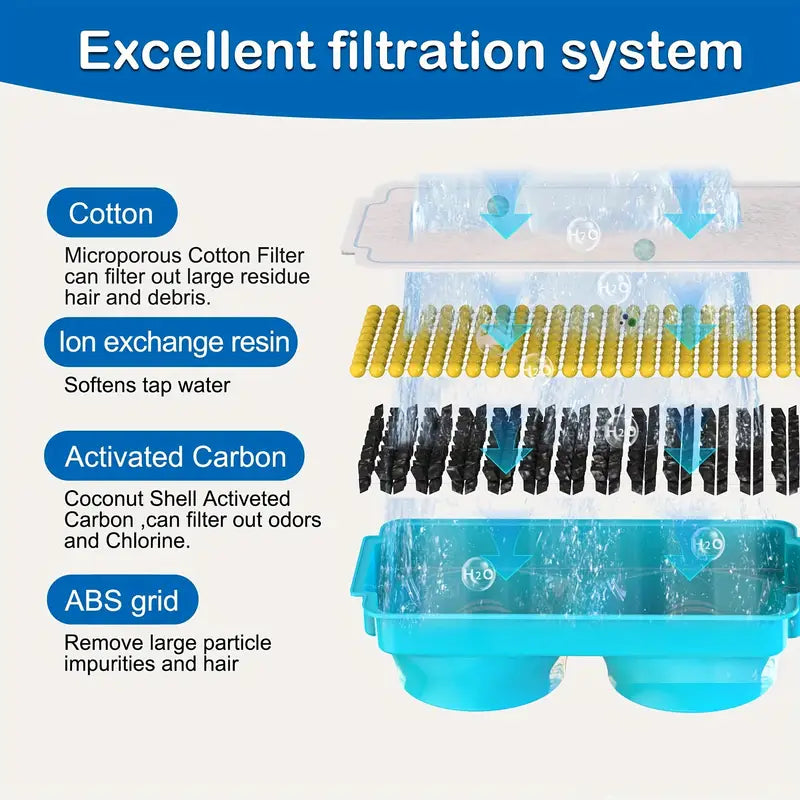 Excellent filtration system

Cotton

Microporous Cotton Filter can filter out large residue hair and debris.

Ion exchange resin

Softens tap water

Activated Carbon

Coconut Shell Activeted Carbon ,can filter out odors and Chlorine.

ABS grid

Remove large particle impurities and hair

$H_2O$

$H_2O$

$H_2O$

$H_2O$

$H_2O$

$H_2O$